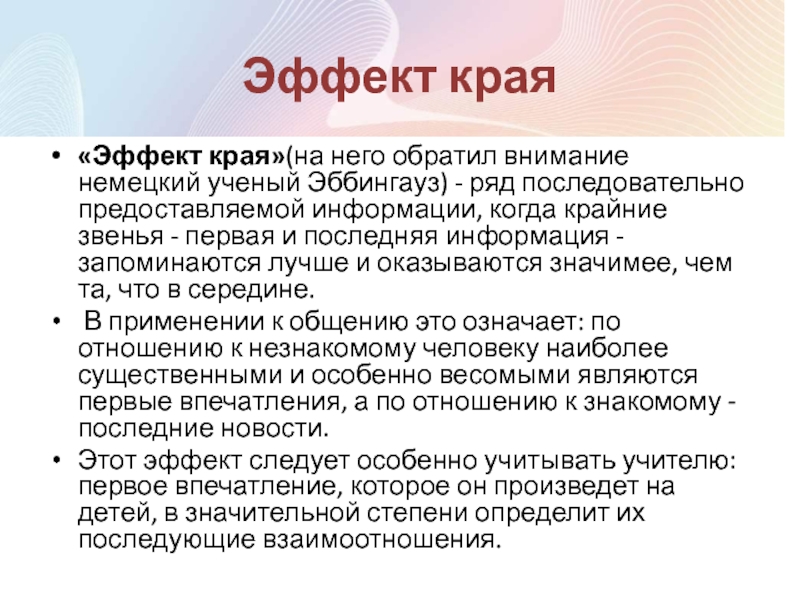 Эффект края

• «Эффект края»(на него обратил внимание немецкий ученый Эббингауз) - ряд последовательно предоставляемой информации, когда крайние звенья - первая и последняя информация - запоминаются лучше и оказываются значимее, чем та, что в середине.

• В применении к общению это означает: по отношению к незнакомому человеку наиболее существенными и особенно весомыми являются первые впечатления, а по отношению к знакомому - последние новости.

• Этот эффект следует особенно учитывать учителю: первое впечатление, которое он произведет на детей, в значительной степени определит их последующие взаимоотношения.